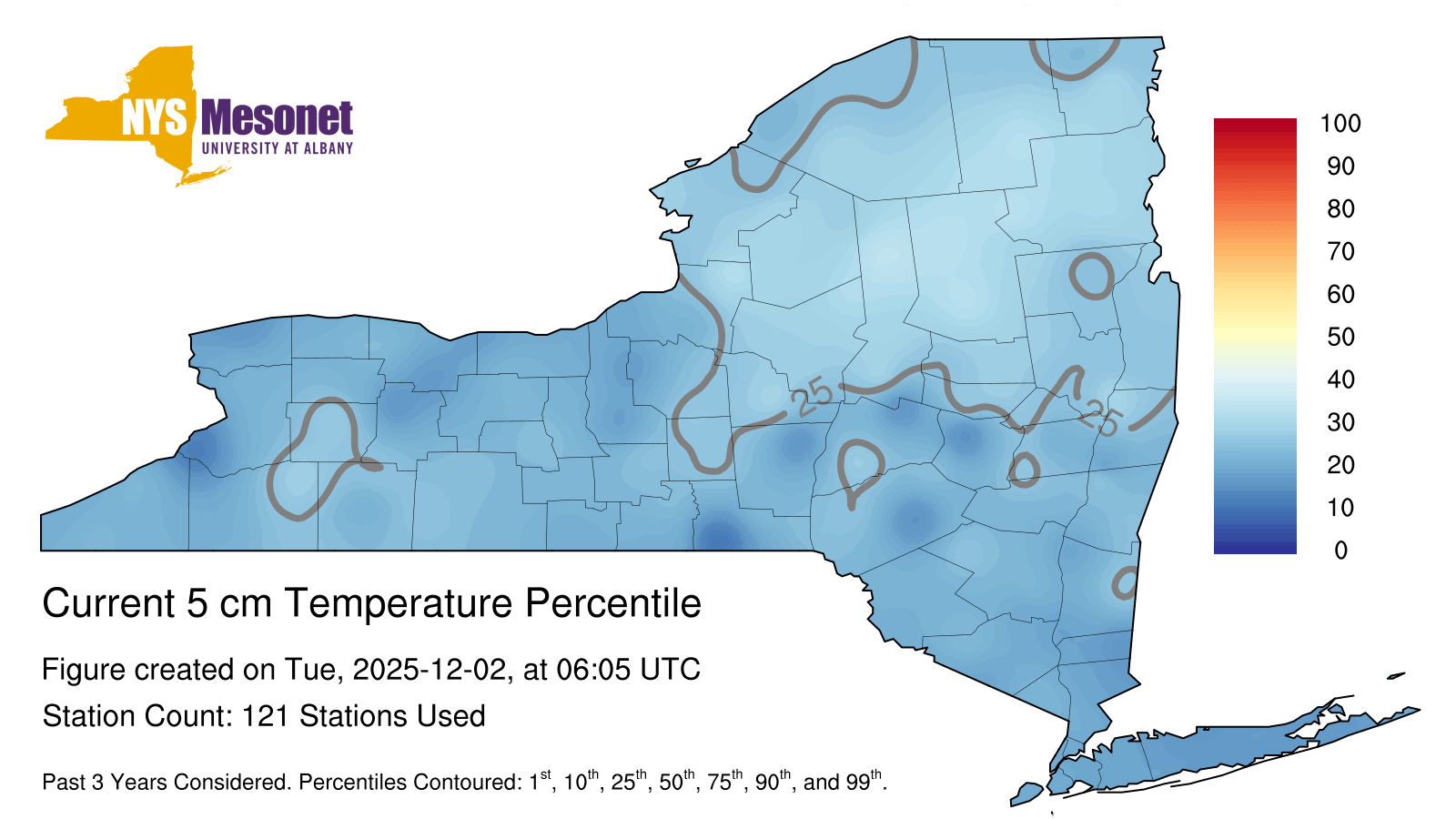 NYS Mesonet
UNIVERSITY AT ALBANY

25

25

100
90
80
70
60
50
40
30
20
10
0

Current 5 cm Temperature Percentile

Figure created on Tue, 2025-12-02, at 06:05 UTC

Station Count: 121 Stations Used

Past 3 Years Considered. Percentiles Contoured: $1^{st}$, $10^{th}$, $25^{th}$, $50^{th}$, $75^{th}$, $90^{th}$, and $99^{th}$.